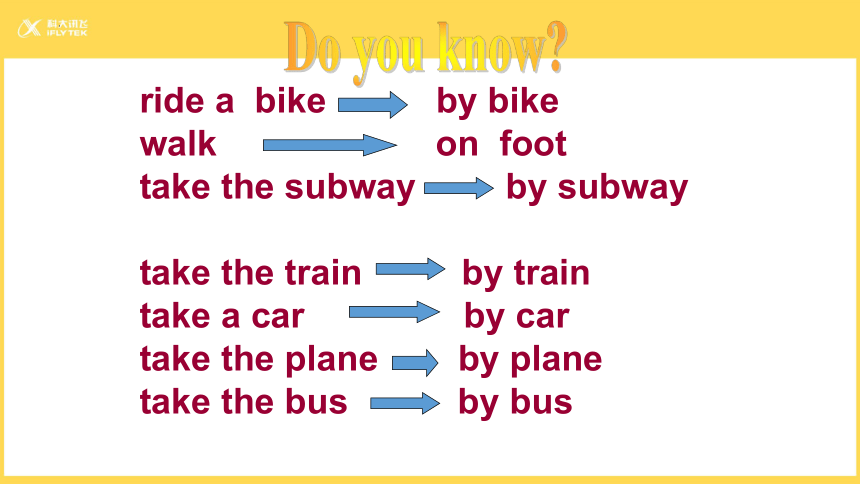 科大讯飞 iFLYTEK

Do you know?

ride a bike → by bike
walk → on foot
take the subway → by subway

take the train → by train
take a car → by car
take the plane → by plane
take the bus → by bus